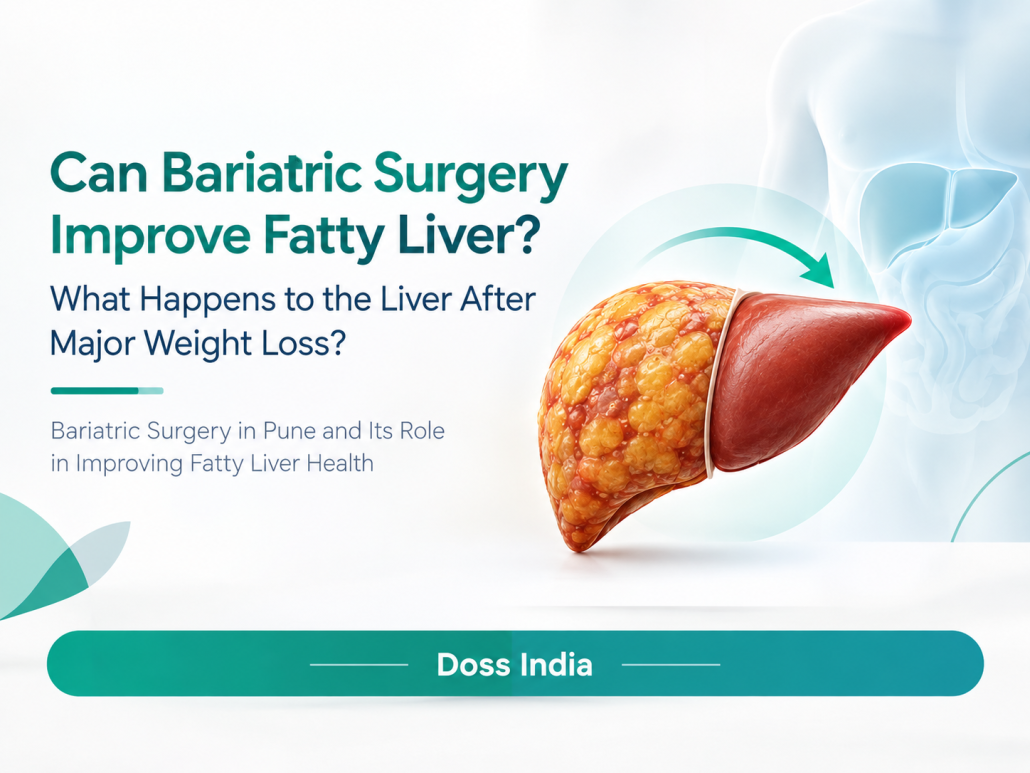 Can Bariatric Surgery Improve Fatty Liver?

What Happens to the Liver After Major Weight Loss?

Bariatric Surgery in Pune and Its Role in Improving Fatty Liver Health

Doss India